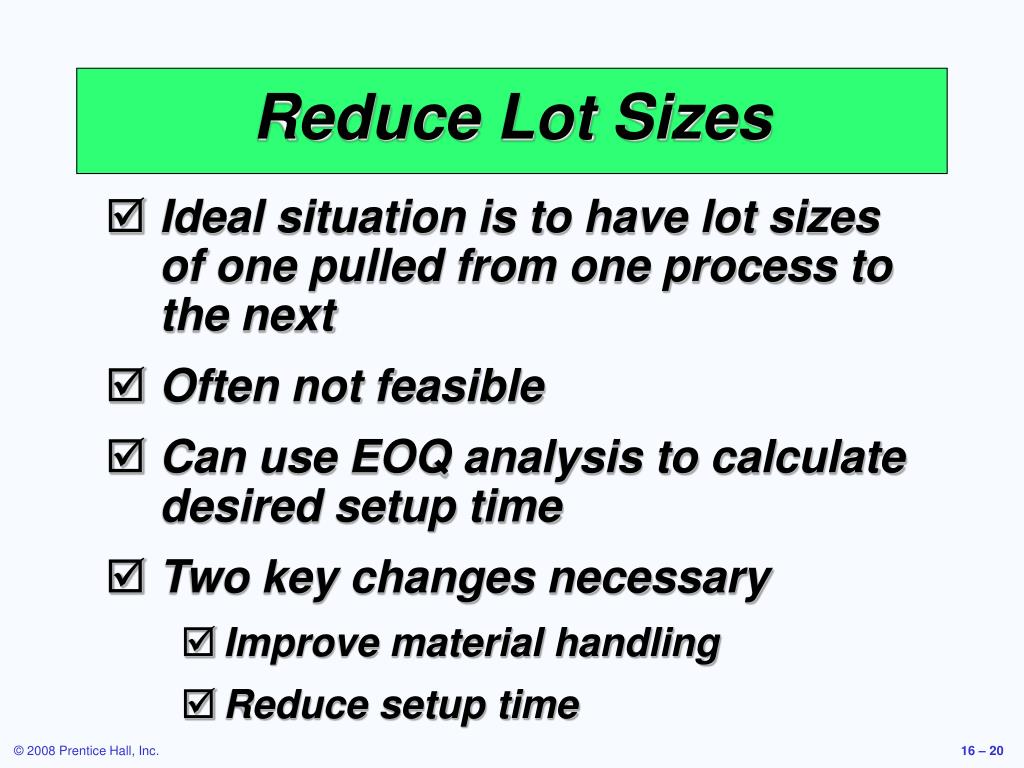 Reduce Lot Sizes

☑ Ideal situation is to have lot sizes of one pulled from one process to the next

☑ Often not feasible

☑ Can use EOQ analysis to calculate desired setup time

☑ Two key changes necessary

☑ Improve material handling

☑ Reduce setup time

© 2008 Prentice Hall, Inc.

16 – 20